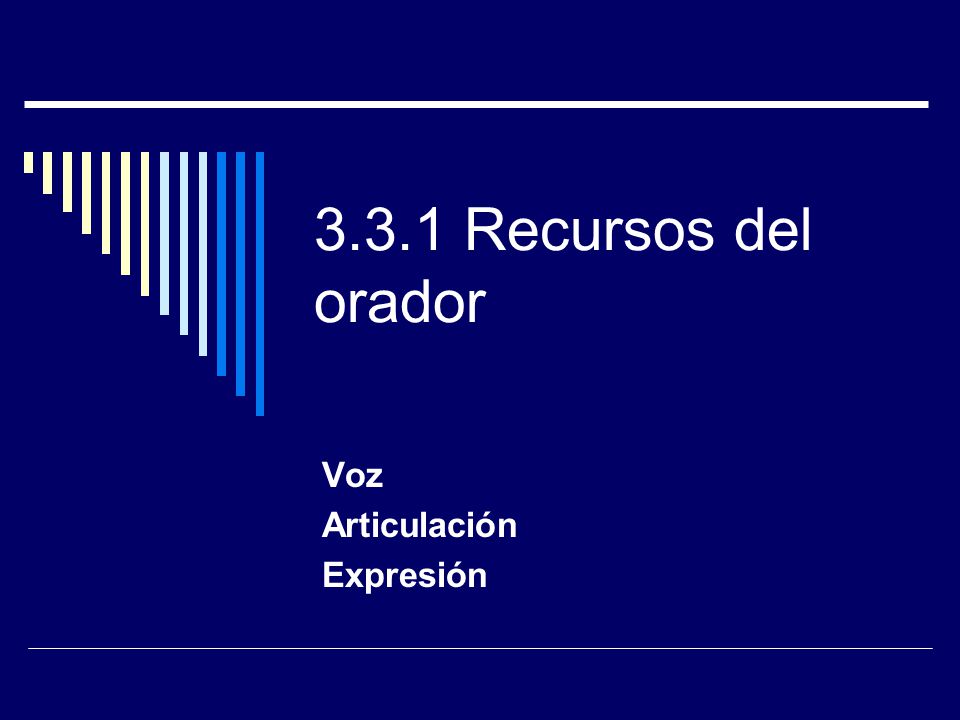 3.3.1 Recursos del orador

Voz
Articulación
Expresión